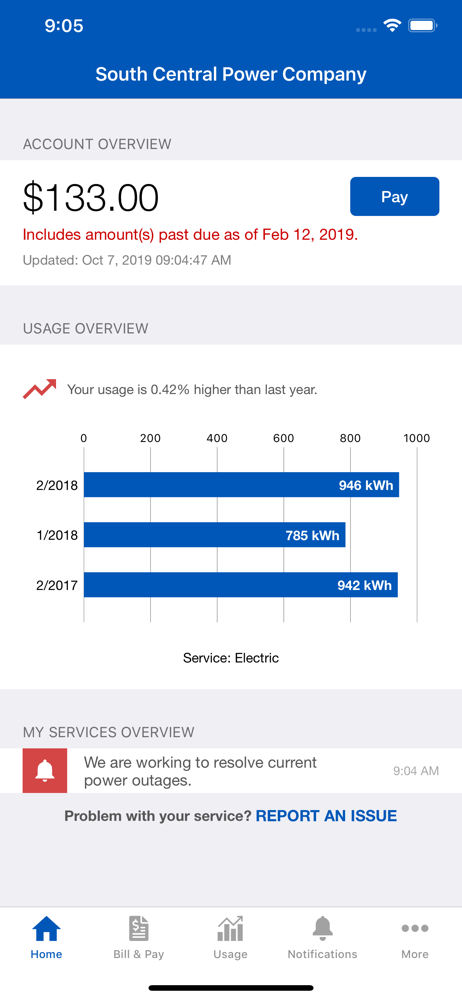 9:05

South Central Power Company

ACCOUNT OVERVIEW

$133.00

Pay

Includes amount(s) past due as of Feb 12, 2019.

Updated: Oct 7, 2019 09:04:47 AM

USAGE OVERVIEW

Your usage is 0.42% higher than last year.

0 200 400 600 800 1000

2/2018 946 kWh

1/2018 785 kWh

2/2017 942 kWh

Service: Electric

MY SERVICES OVERVIEW

We are working to resolve current power outages.

9:04 AM

Problem with your service? REPORT AN ISSUE

Home Bill & Pay Usage Notifications More